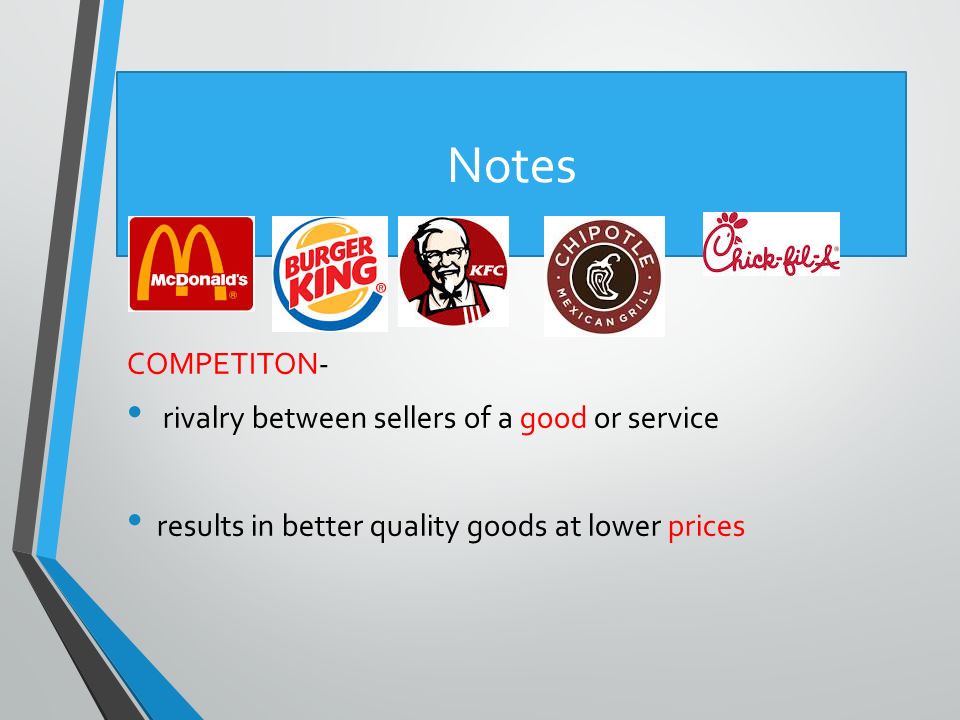 Notes

McDonald's

BURGER KING

KFC

CHIPOTLE MEXICAN GRILL

Chick-fil-A

COMPETITON-

• rivalry between sellers of a good or service

• results in better quality goods at lower prices